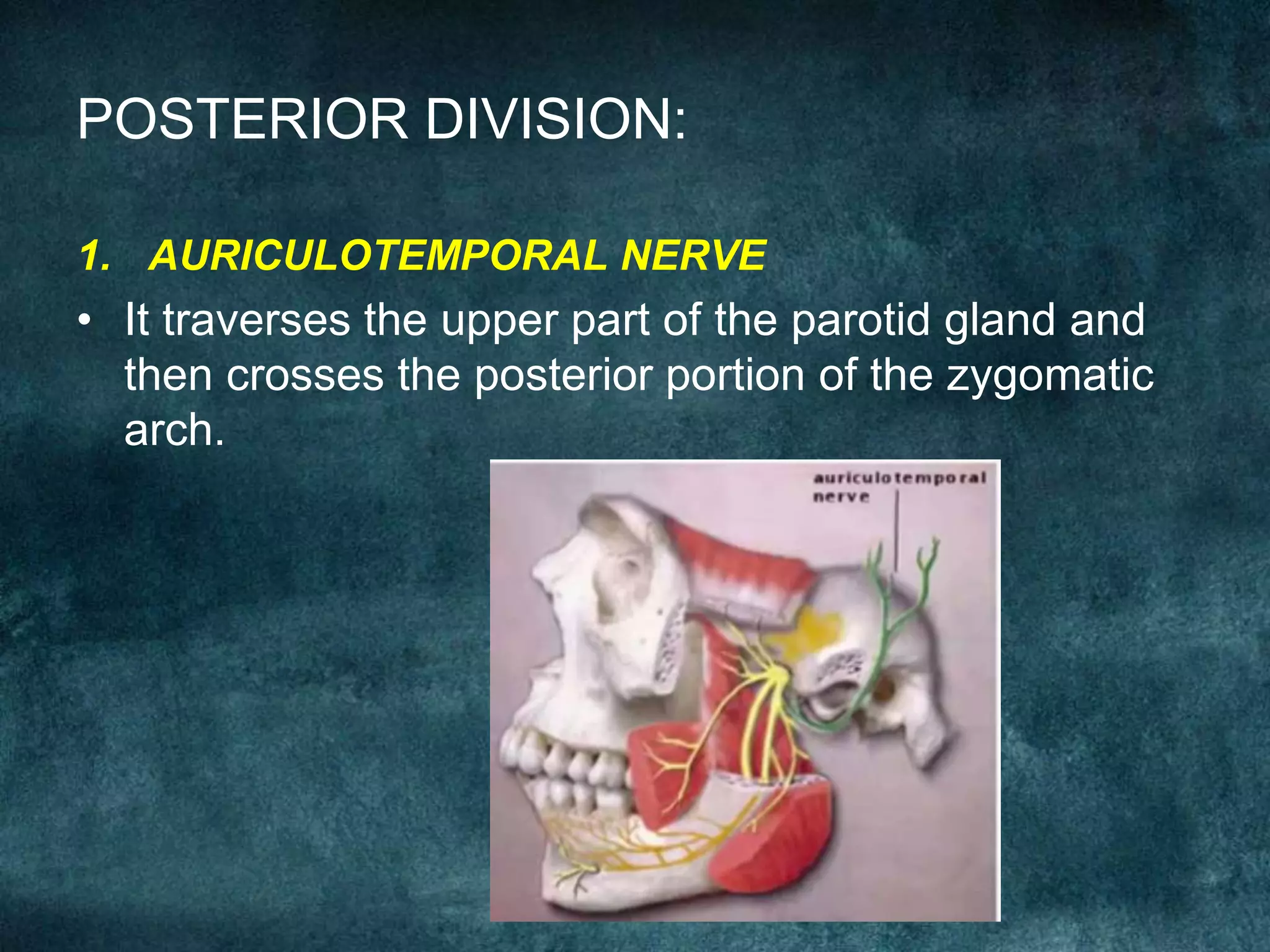 POSTERIOR DIVISION:

1. AURICULOTEMPORAL NERVE

• It traverses the upper part of the parotid gland and then crosses the posterior portion of the zygomatic arch.

auriculotemporal nerve